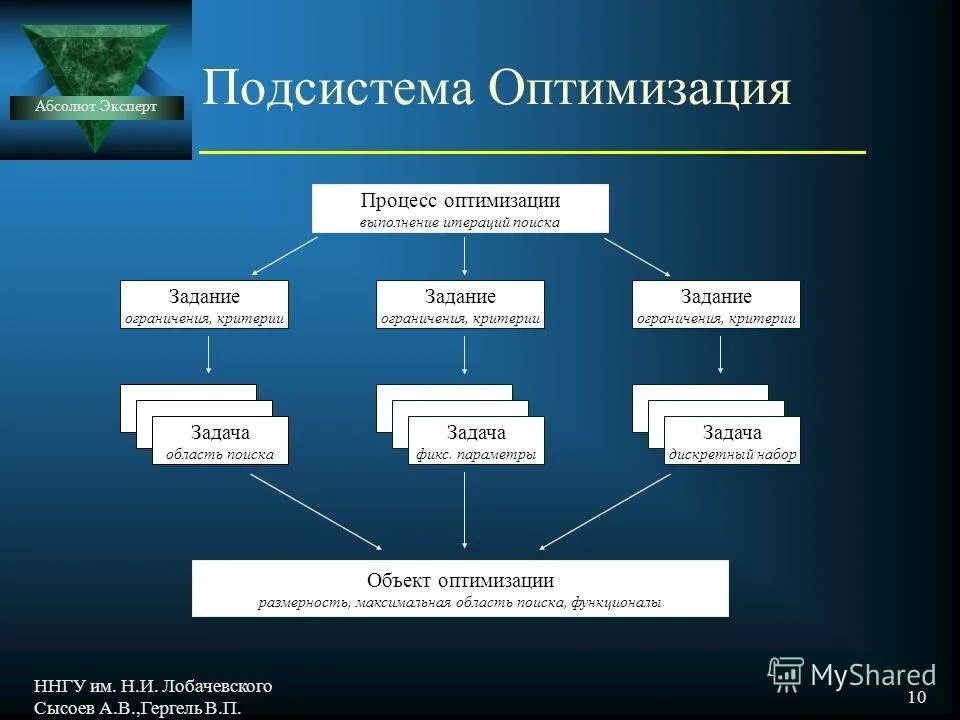 Абсолют Эксперт

Подсистема Оптимизация

Процесс оптимизации
выполнение итераций поиска

Задание
ограничения, критерии

Задание
ограничения, критерии

Задание
ограничения, критерии

Задача
область поиска

Задача
фикс. параметры

Задача
дискретный набор

Объект оптимизации
размерность, максимальная область поиска, функционалы

ННГУ им. Н.И. Лобачевского
Сысоев А.В.,Гергель В.П.

MyShared

10